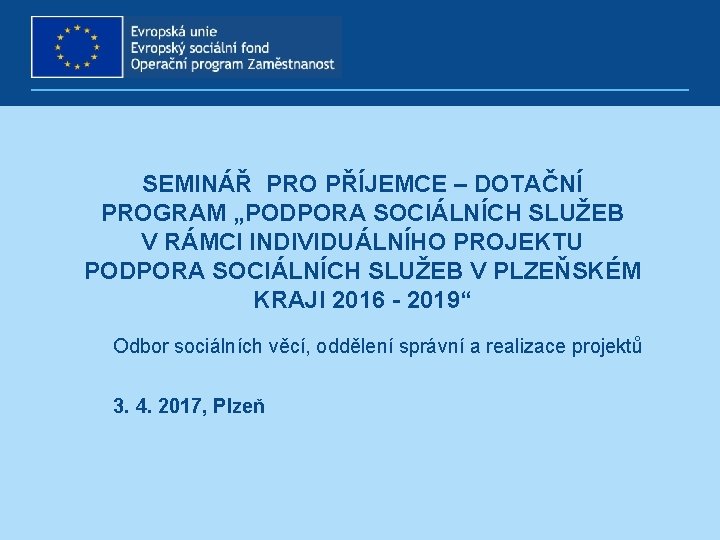 Evropská unie
Evropský sociální fond
Operační program Zaměstnanost

SEMINÁŘ PRO PŘÍJEMCE – DOTAČNÍ PROGRAM „PODPORA SOCIÁLNÍCH SLUŽEB V RÁMCI INDIVIDUÁLNÍHO PROJEKTU PODPORA SOCIÁLNÍCH SLUŽEB V PLZEŇSKÉM KRAJI 2016 - 2019“

Odbor sociálních věcí, oddělení správní a realizace projektů

3. 4. 2017, Plzeň